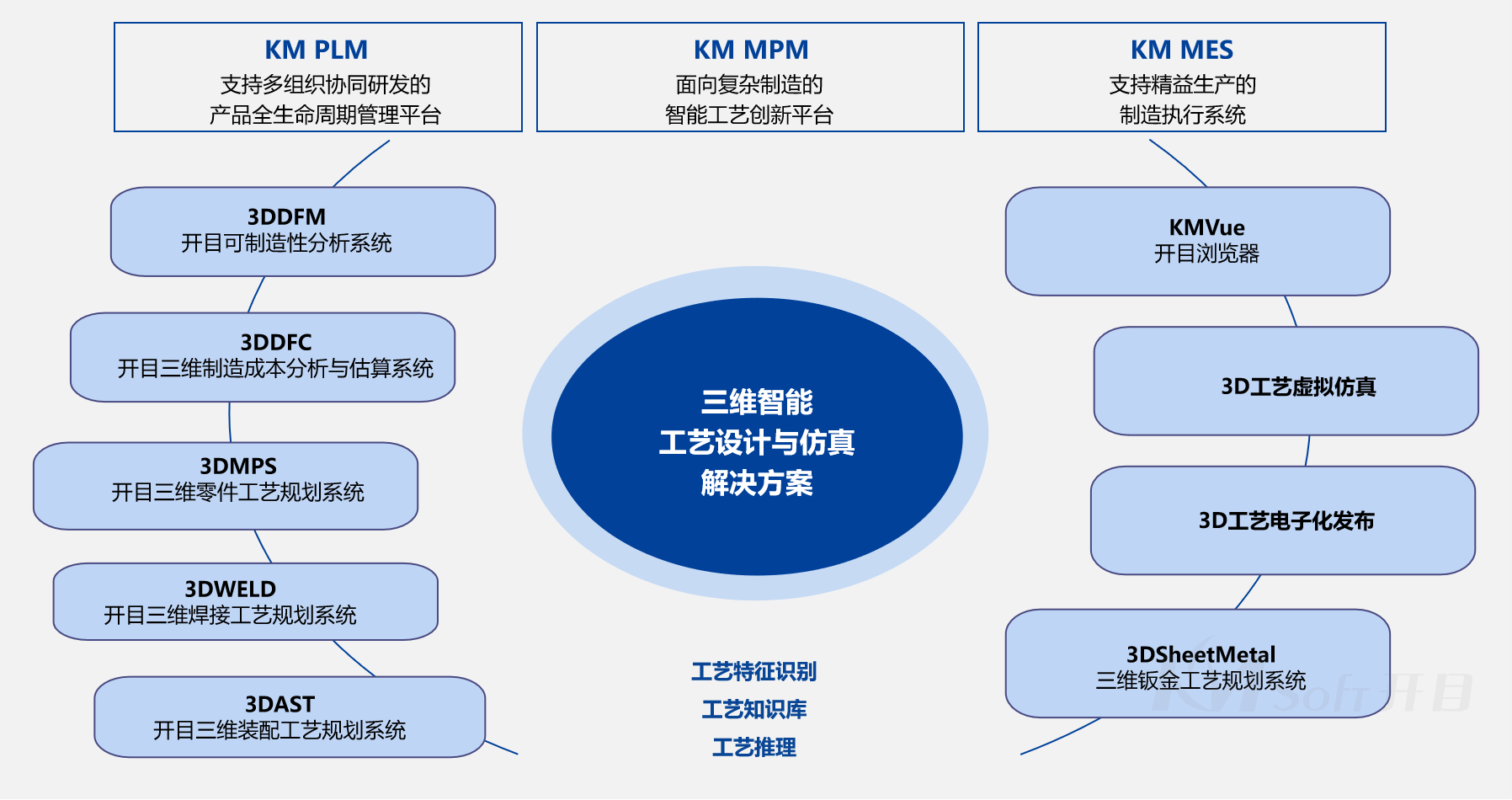 KM PLM
支持多组织协同研发的
产品全生命周期管理平台

KM MPM
面向复杂制造的
智能工艺创新平台

KM MES
支持精益生产的
制造执行系统

3DDFM
开目可制造性分析系统

3DDFC
开目三维制造成本分析与估算系统

3DMPS
开目三维零件工艺规划系统

3DWELD
开目三维焊接工艺规划系统

3DAST
开目三维装配工艺规划系统

三维智能
工艺设计与仿真
解决方案

工艺特征识别
工艺知识库
工艺推理

KMVue
开目浏览器

3D工艺虚拟仿真

3D工艺电子化发布

3DSheetMetal
三维钣金工艺规划系统

KMSoft 开目